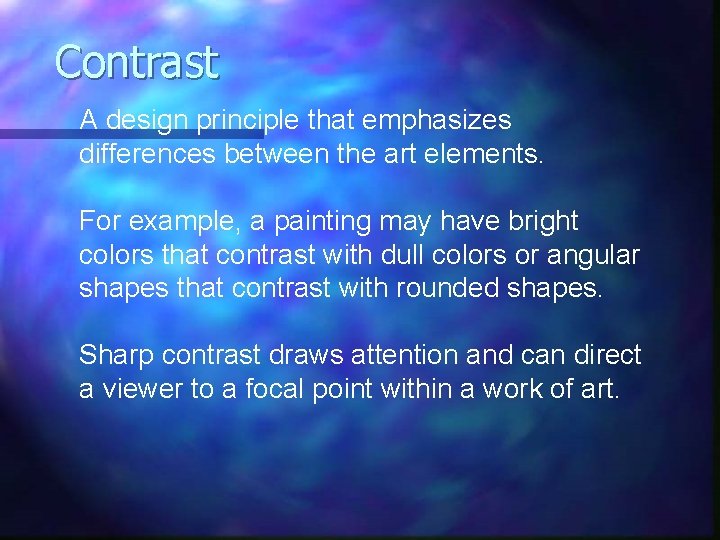 Contrast

A design principle that emphasizes differences between the art elements.

For example, a painting may have bright colors that contrast with dull colors or angular shapes that contrast with rounded shapes.

Sharp contrast draws attention and can direct a viewer to a focal point within a work of art.